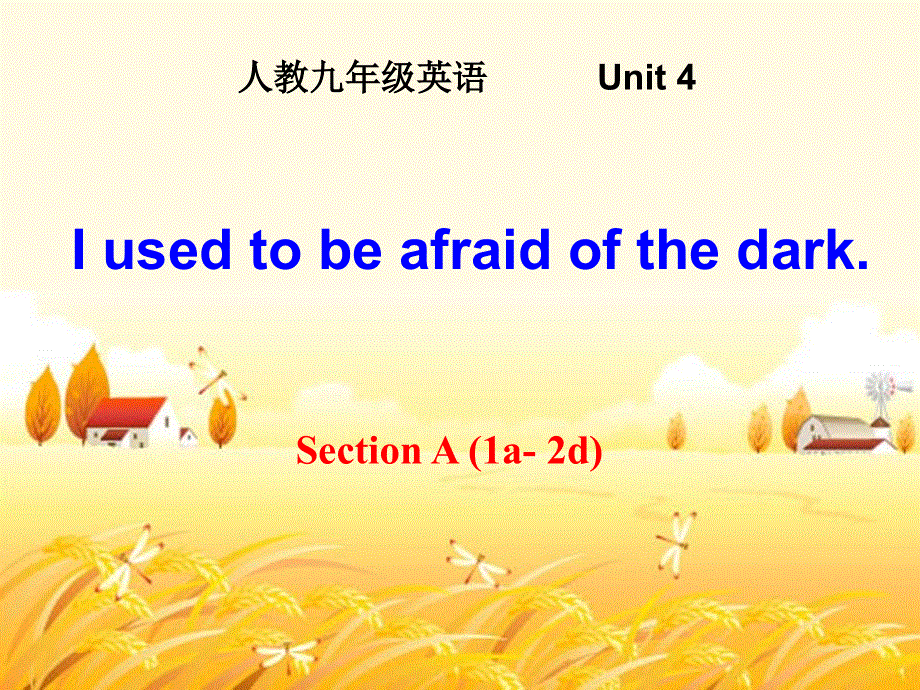 人教九年级英语 Unit 4

I used to be afraid of the dark.

Section A (1a- 2d)